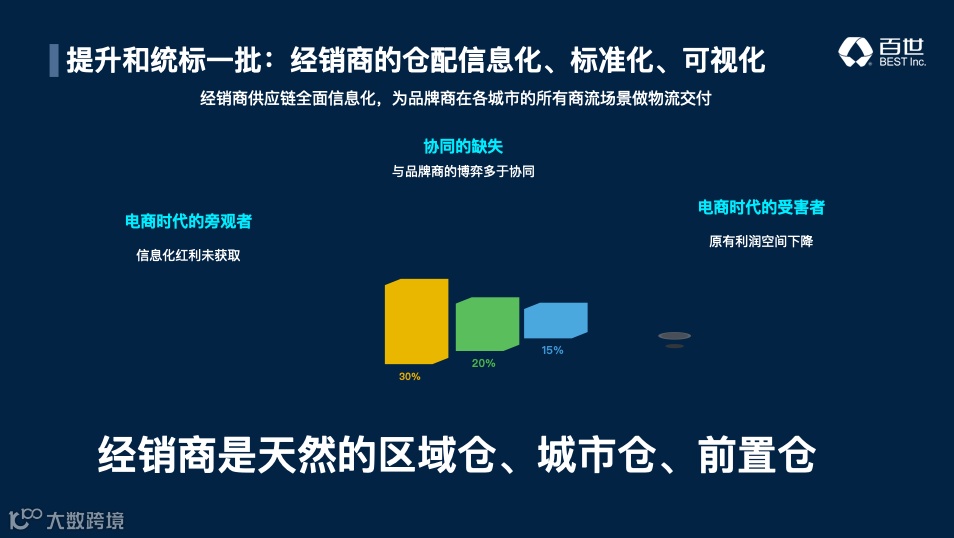 提升和统标一批：经销商的仓配信息化、标准化、可视化

百世
BEST Inc.

经销商供应链全面信息化，为品牌商在各城市的所有商流场景做物流交付

协同的缺失
与品牌商的博弈多于协同

电商时代的旁观者
信息化红利未获取

电商时代的受害者
原有利润空间下降

30%
20%
15%

经销商是天然的区域仓、城市仓、前置仓

大数跨境